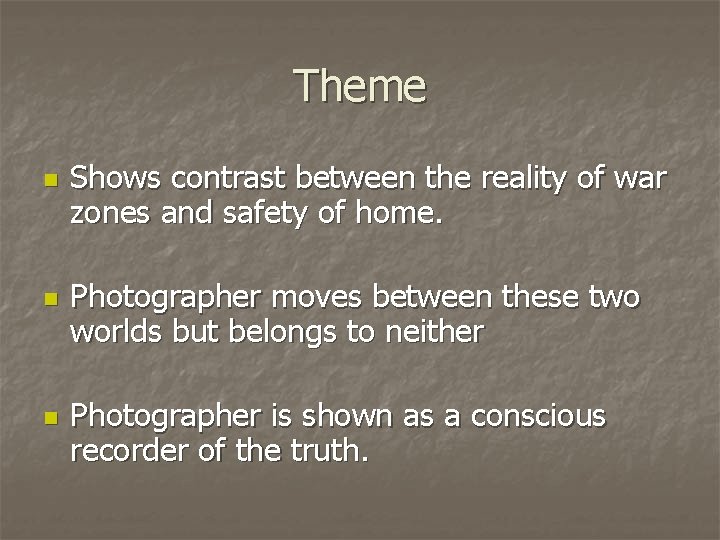 Theme

• Shows contrast between the reality of war zones and safety of home.

• Photographer moves between these two worlds but belongs to neither

• Photographer is shown as a conscious recorder of the truth.